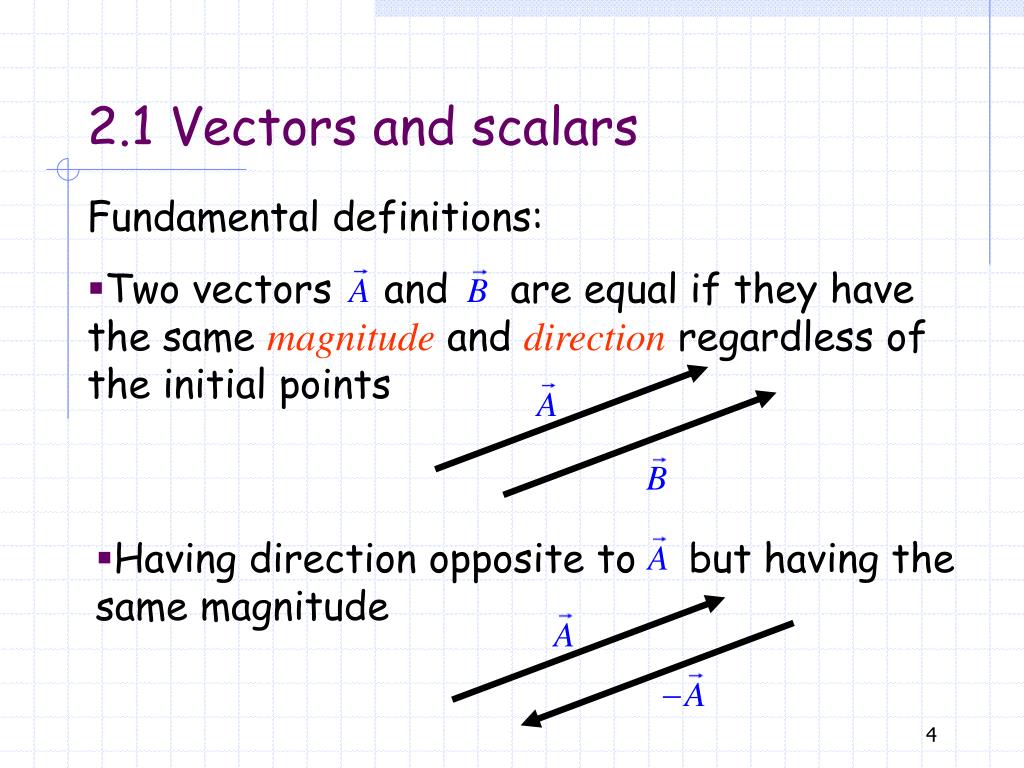 2.1 Vectors and scalars

Fundamental definitions:

▪Two vectors $\vec{A}$ and $\vec{B}$ are equal if they have the same magnitude and direction regardless of the initial points

$\vec{A}$

$\vec{B}$

▪Having direction opposite to $\vec{A}$ but having the same magnitude

$\vec{A}$

$-\vec{A}$

4